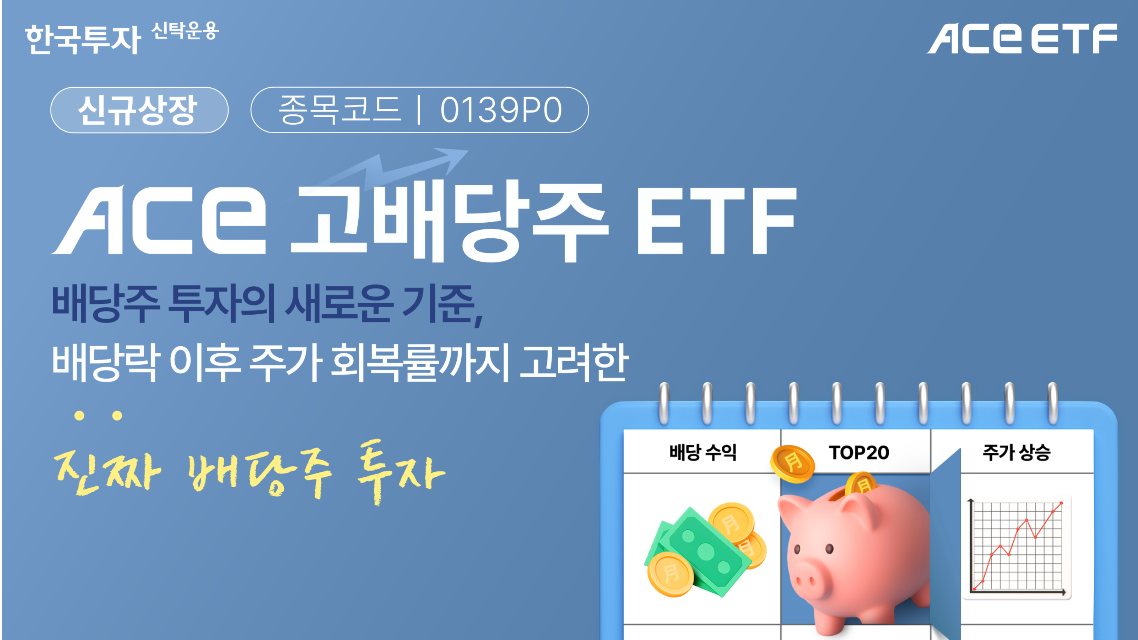 한국투자 신탁운용

ACE ETF

신규상장

종목코드 | 0139P0

ACE 고배당주 ETF

배당주 투자의 새로운 기준,
배당락 이후 주가 회복률까지 고려한

진짜 배당주 투자

배당 수익

TOP20

주가 상승